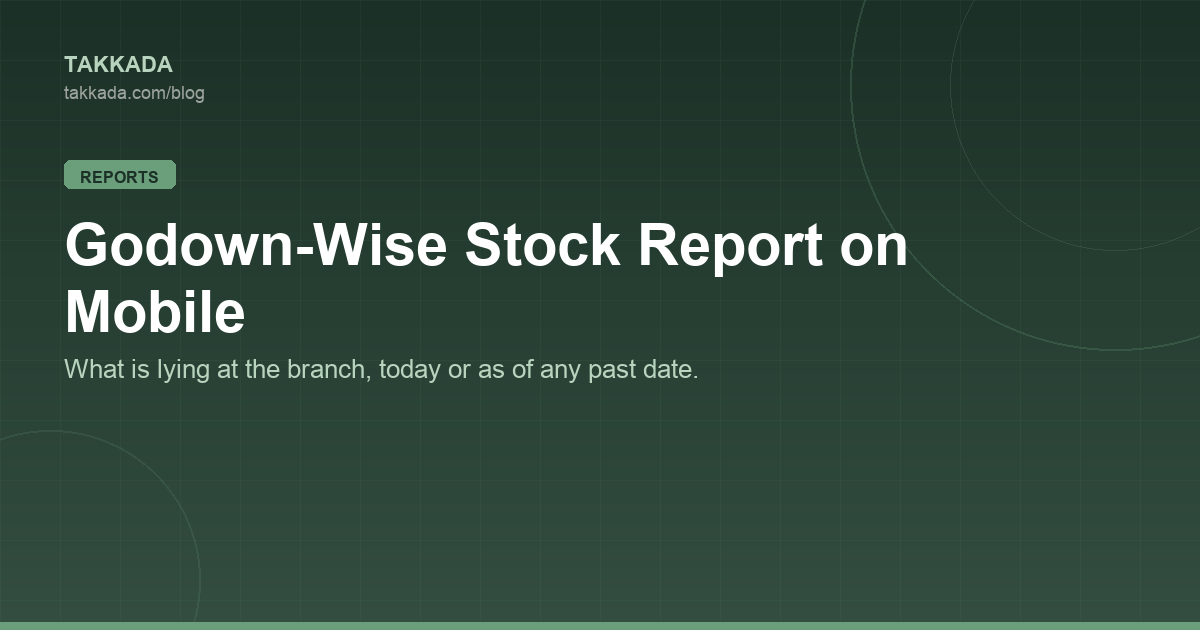 TAKKADA
takkada.com/blog

REPORTS

Godown-Wise Stock Report on Mobile

What is lying at the branch, today or as of any past date.